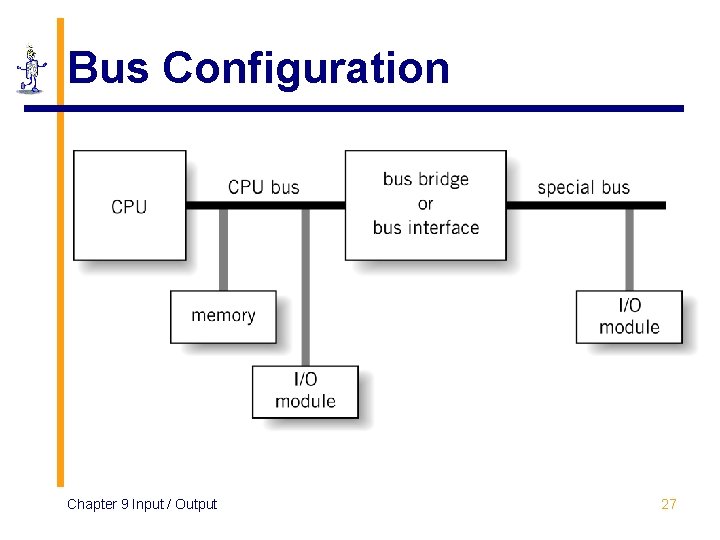 Bus Configuration

CPU

CPU bus

bus bridge
or
bus interface

special bus

memory

I/O
module

I/O
module

Chapter 9 Input / Output

27